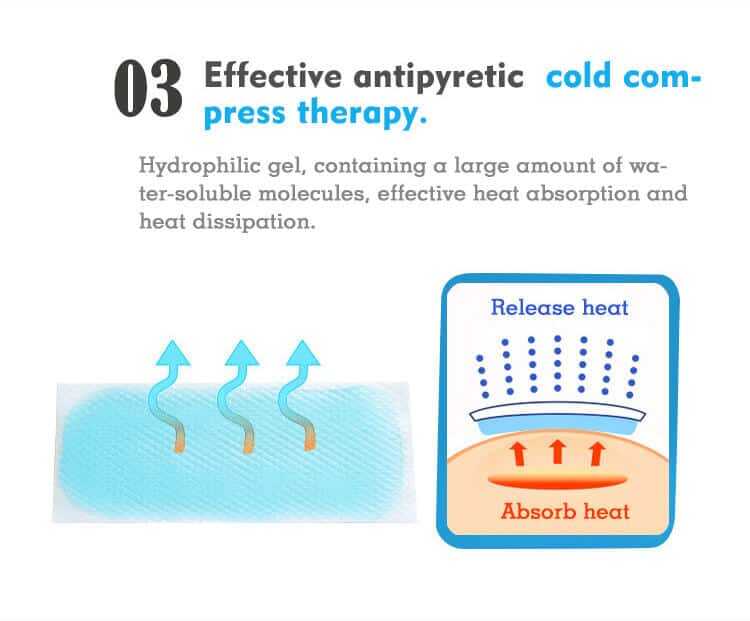 03 Effective antipyretic cold compress therapy.

Hydrophilic gel, containing a large amount of water-soluble molecules, effective heat absorption and heat dissipation.

Release heat

Absorb heat